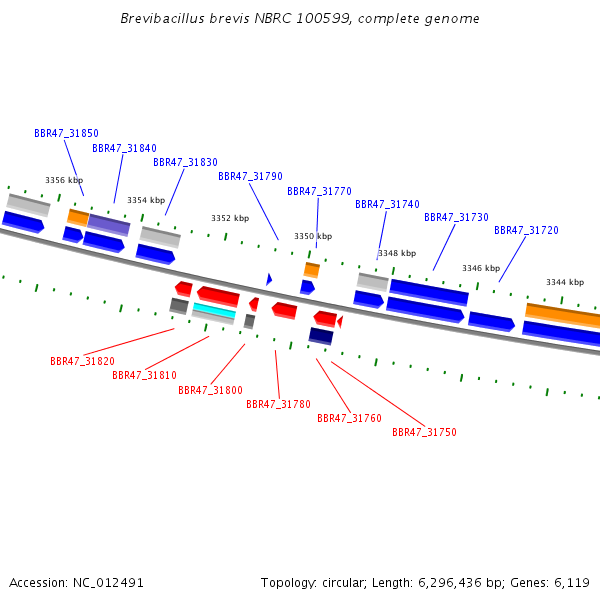 Brevibacillus brevis NBRC 100599, complete genome

BBR47_31850
BBR47_31840
BBR47_31830
BBR47_31790
BBR47_31770
BBR47_31740
BBR47_31730
BBR47_31720

3356 kbp
3354 kbp
3352 kbp
3350 kbp
3348 kbp
3346 kbp
3344 kbp

BBR47_31820
BBR47_31810
BBR47_31800
BBR47_31780
BBR47_31760
BBR47_31750

Accession: NC_012491

Topology: circular; Length: 6,296,436 bp; Genes: 6,119